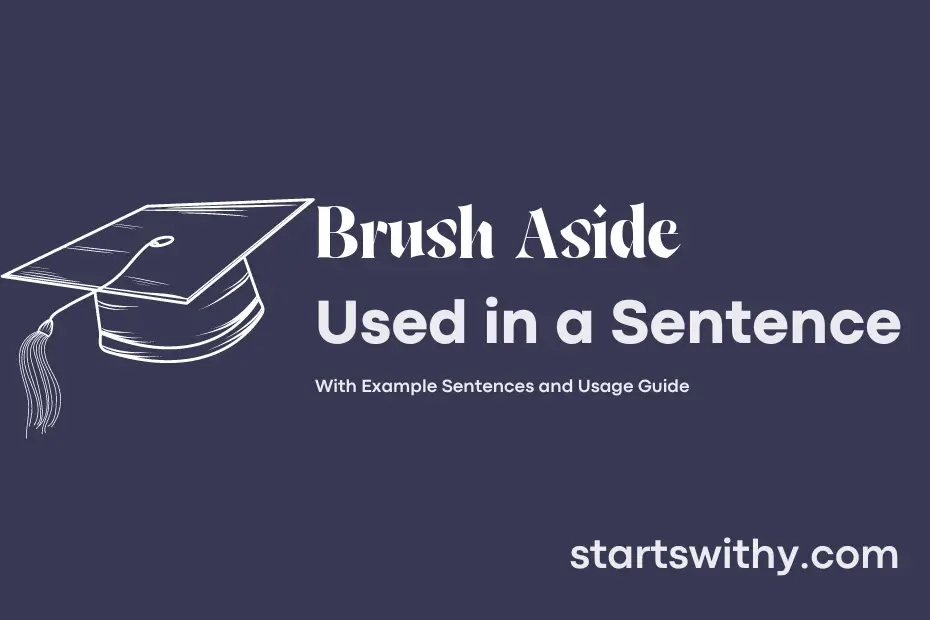 Brush Aside
Used in a Sentence

With Example Sentences and Usage Guide

startswithy.com